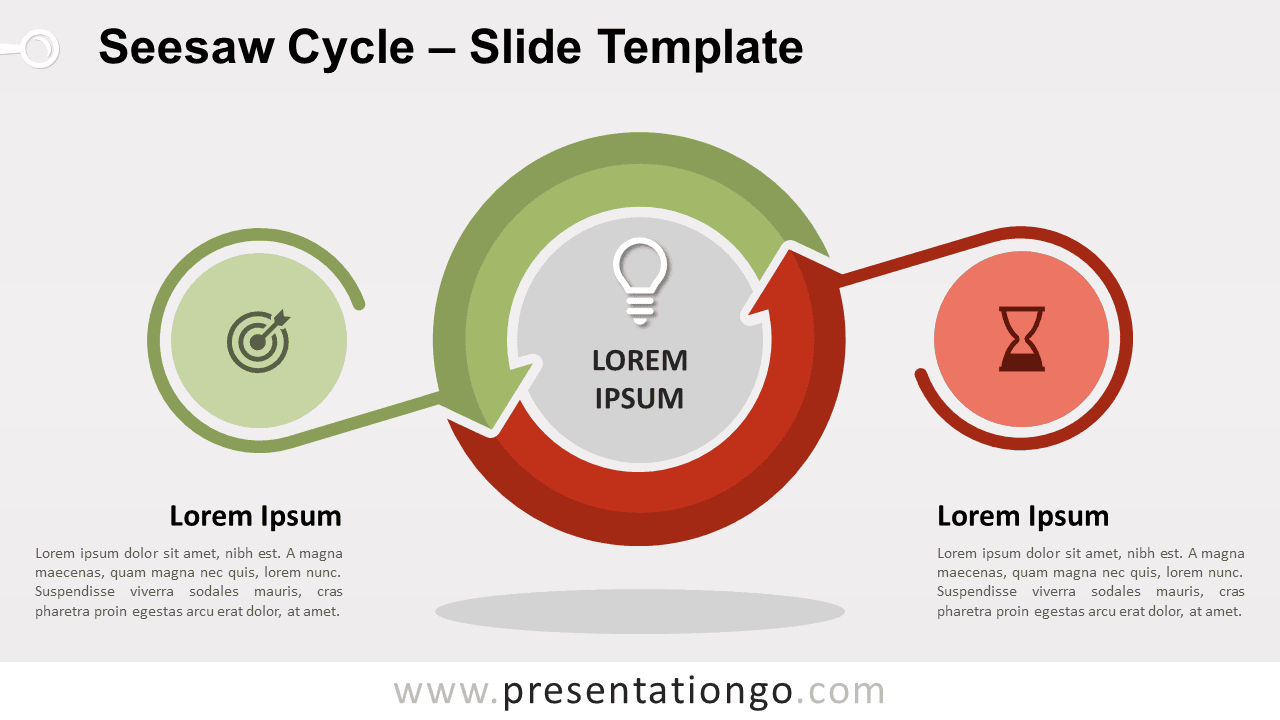 Seesaw Cycle – Slide Template

LOREM IPSUM

Lorem Ipsum

Lorem ipsum dolor sit amet, nibh est. A magna maecenas, quam magna nec quis, lorem nunc. Suspendisse viverra sodales mauris, cras pharetra proin egestas arcu erat dolor, at amet.

Lorem Ipsum

Lorem ipsum dolor sit amet, nibh est. A magna maecenas, quam magna nec quis, lorem nunc. Suspendisse viverra sodales mauris, cras pharetra proin egestas arcu erat dolor, at amet.

www.presentationgo.com